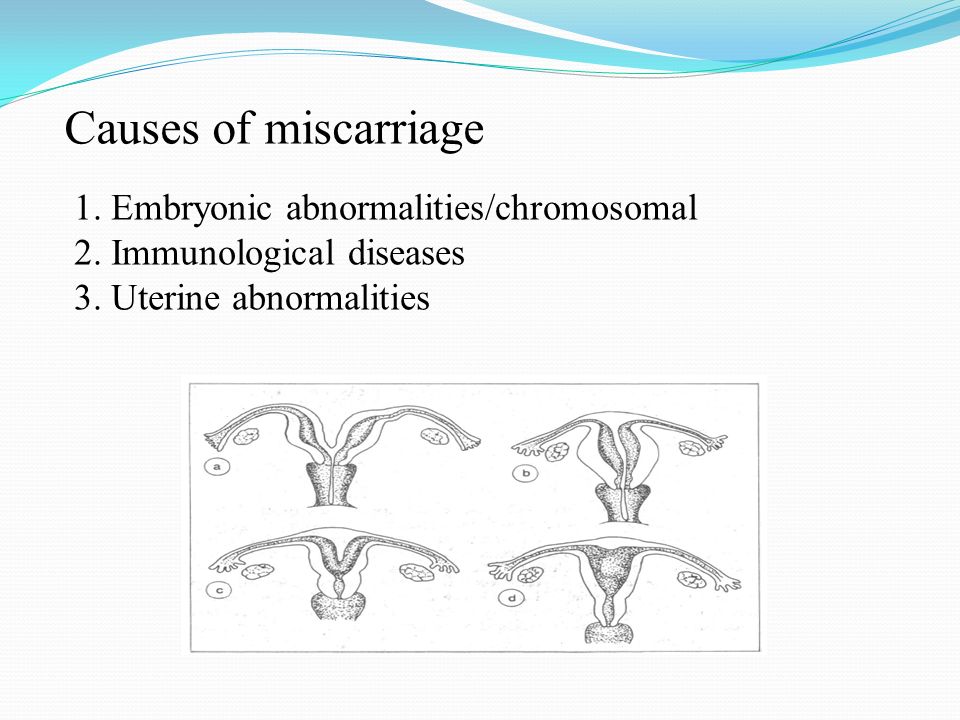 Causes of miscarriage

1. Embryonic abnormalities/chromosomal
2. Immunological diseases
3. Uterine abnormalities

a
b
c
d